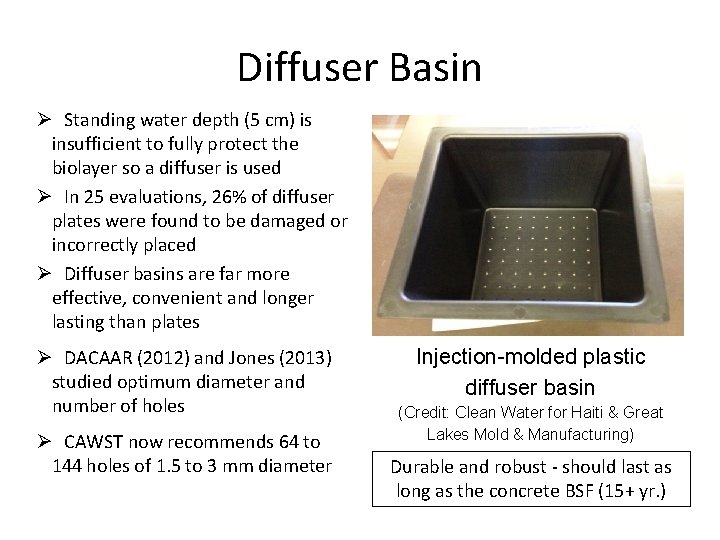 Diffuser Basin

➢ Standing water depth (5 cm) is insufficient to fully protect the biolayer so a diffuser is used

➢ In 25 evaluations, 26% of diffuser plates were found to be damaged or incorrectly placed

➢ Diffuser basins are far more effective, convenient and longer lasting than plates

➢ DACAAR (2012) and Jones (2013) studied optimum diameter and number of holes

➢ CAWST now recommends 64 to 144 holes of 1.5 to 3 mm diameter

Injection-molded plastic diffuser basin

(Credit: Clean Water for Haiti & Great Lakes Mold & Manufacturing)

Durable and robust - should last as long as the concrete BSF (15+ yr.)